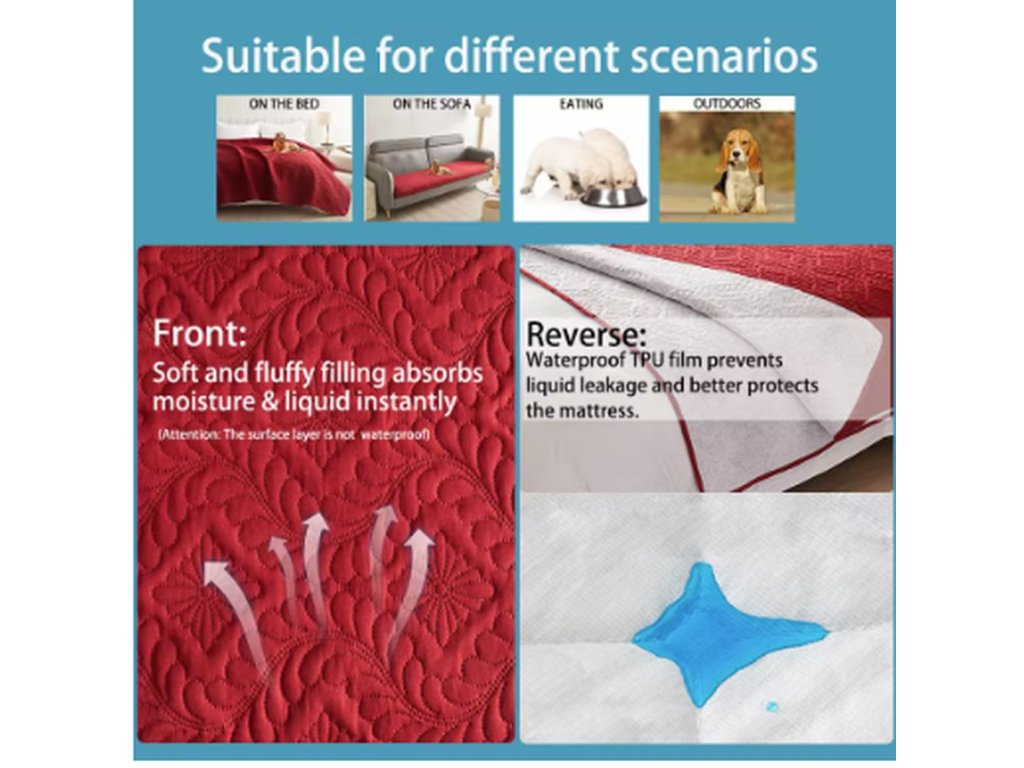 Suitable for different scenarios

ON THE BED

ON THE SOFA

EATING

OUTDOORS

Front:
Soft and fluffy filling absorbs moisture & liquid instantly
(Attention: The surface layer is not waterproof)

Reverse:
Waterproof TPU film prevents liquid leakage and better protects the mattress.